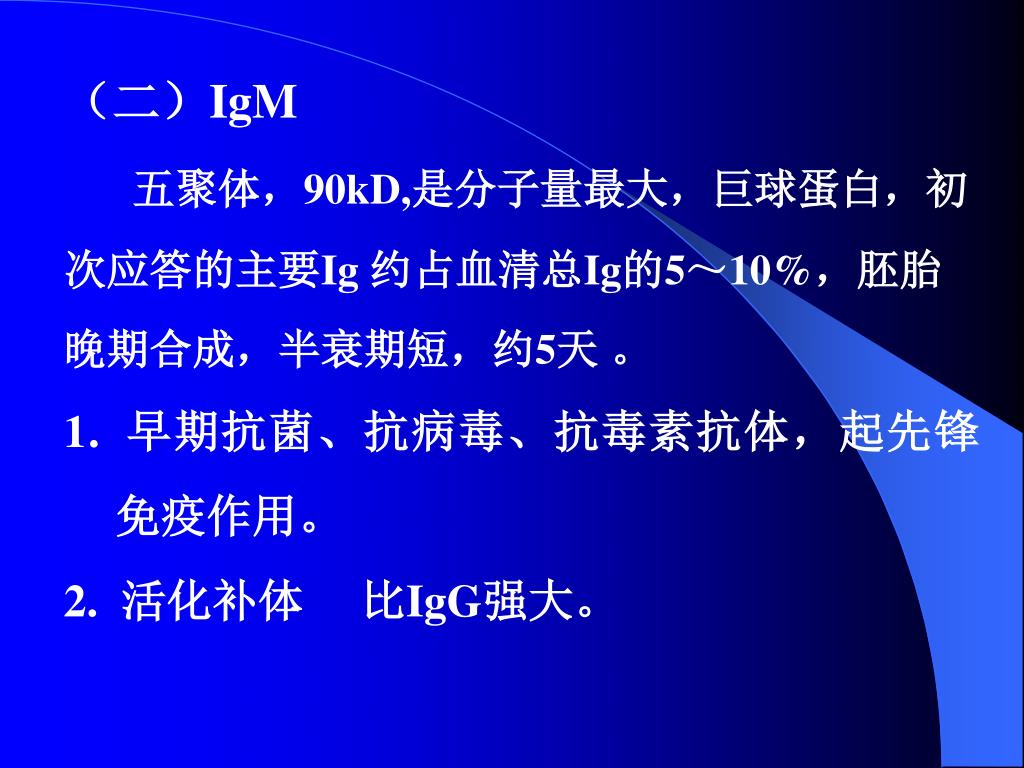 （二）IgM

五聚体，90kD,是分子量最大，巨球蛋白，初次应答的主要Ig 约占血清总Ig的5～10%，胚胎晚期合成，半衰期短，约5天 。

1. 早期抗菌、抗病毒、抗毒素抗体，起先锋免疫作用。

2. 活化补体 比IgG强大。